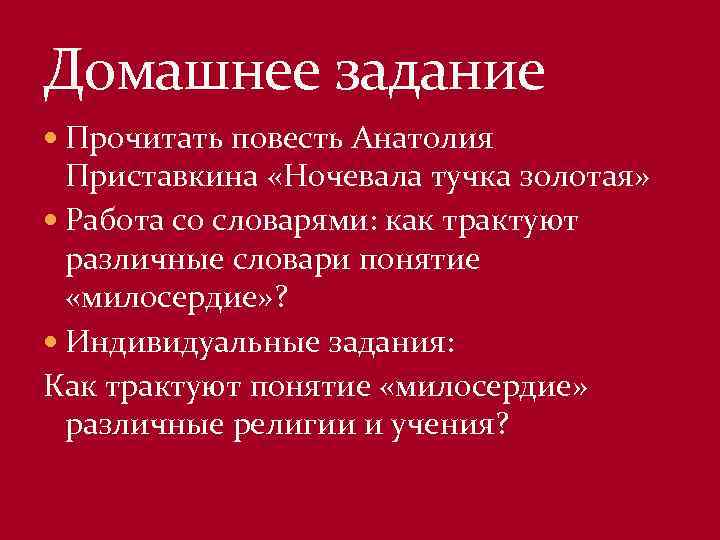 Домашнее задание

• Прочитать повесть Анатолия Приставкина «Ночевала тучка золотая»

• Работа со словарями: как трактуют различные словари понятие «милосердие»?

• Индивидуальные задания:

Как трактуют понятие «милосердие» различные религии и учения?